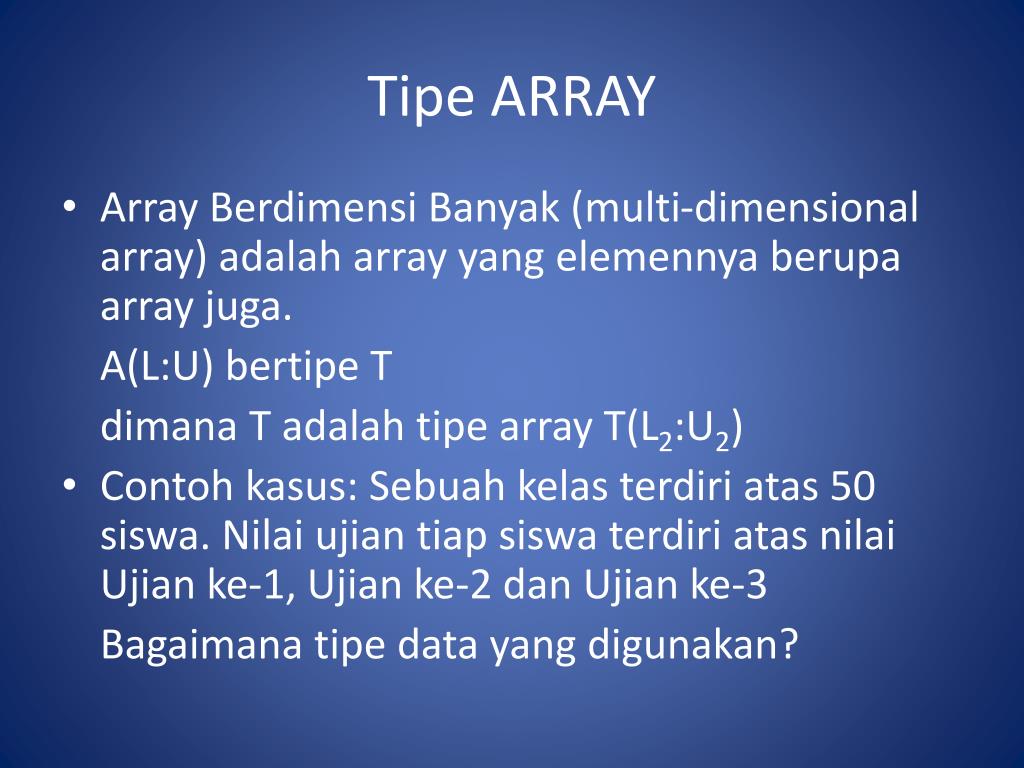 Tipe ARRAY

• Array Berdimensi Banyak (multi-dimensional array) adalah array yang elemennya berupa array juga.

A(L:U) bertipe T

dimana T adalah tipe array T($L_2$:$U_2$)

• Contoh kasus: Sebuah kelas terdiri atas 50 siswa. Nilai ujian tiap siswa terdiri atas nilai Ujian ke-1, Ujian ke-2 dan Ujian ke-3

Bagaimana tipe data yang digunakan?